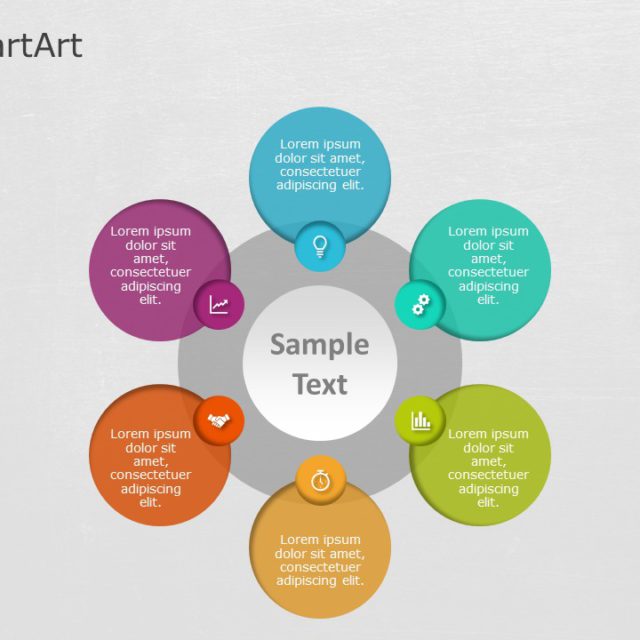 artArt

Lorem ipsum dolor sit amet, consectetuer adipiscing elit.

Lorem ipsum dolor sit amet, consectetuer adipiscing elit.

Lorem ipsum dolor sit amet, consectetuer adipiscing elit.

Sample Text

Lorem ipsum dolor sit amet, consectetuer adipiscing elit.

Lorem ipsum dolor sit amet, consectetuer adipiscing elit.

Lorem ipsum dolor sit amet, consectetuer adipiscing elit.